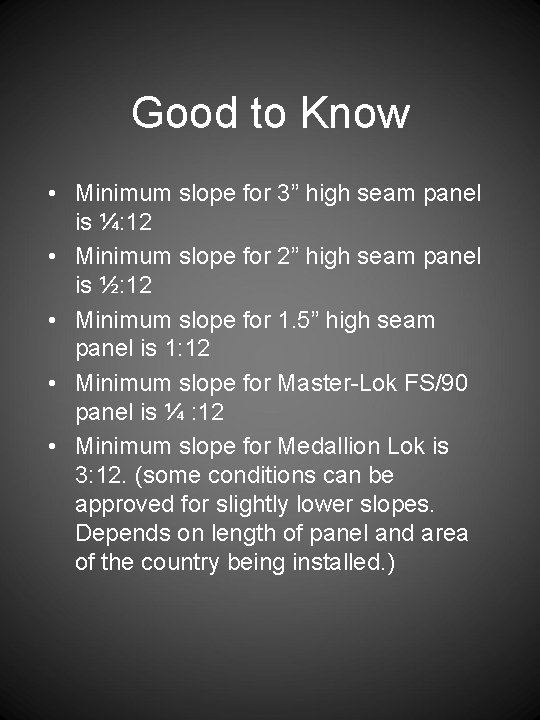 Good to Know

• Minimum slope for 3” high seam panel is ¼:12
• Minimum slope for 2” high seam panel is ½:12
• Minimum slope for 1.5” high seam panel is 1:12
• Minimum slope for Master-Lok FS/90 panel is ¼ :12
• Minimum slope for Medallion Lok is 3:12. (some conditions can be approved for slightly lower slopes. Depends on length of panel and area of the country being installed.)